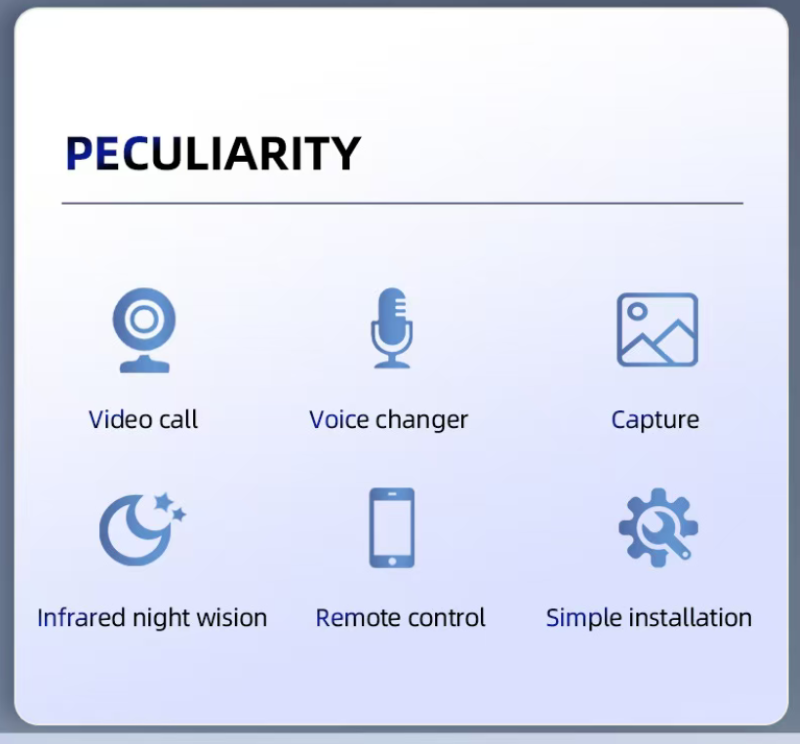 PECULIARITY

Video call

Voice changer

Capture

Infrared night wision

Remote control

Simple installation